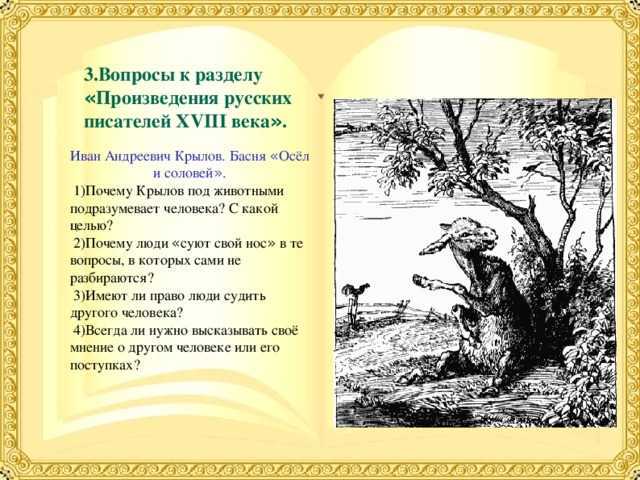 3.Вопросы к разделу «Произведения русских писателей XVIII века».

Иван Андреевич Крылов. Басня «Осёл и соловей».

1)Почему Крылов под животными подразумевает человека? С какой целью?

2)Почему люди «суют свой нос» в те вопросы, в которых сами не разбираются?

3)Имеют ли право люди судить другого человека?

4)Всегда ли нужно высказывать своё мнение о другом человеке или его поступках?